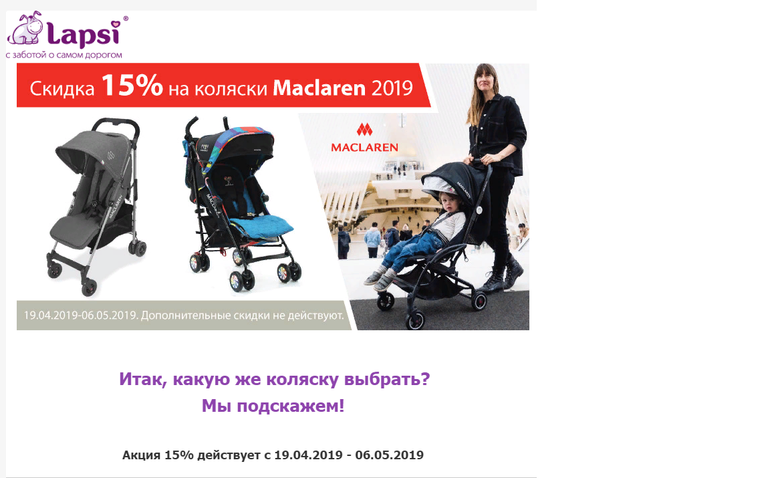 Lapsi®
с заботой о самом дорогом

Скидка 15% на коляски Maclaren 2019

MACLAREN

19.04.2019-06.05.2019. Дополнительные скидки не действуют.

Итак, какую же коляску выбрать?
Мы подскажем!

Акция 15% действует с 19.04.2019 - 06.05.2019